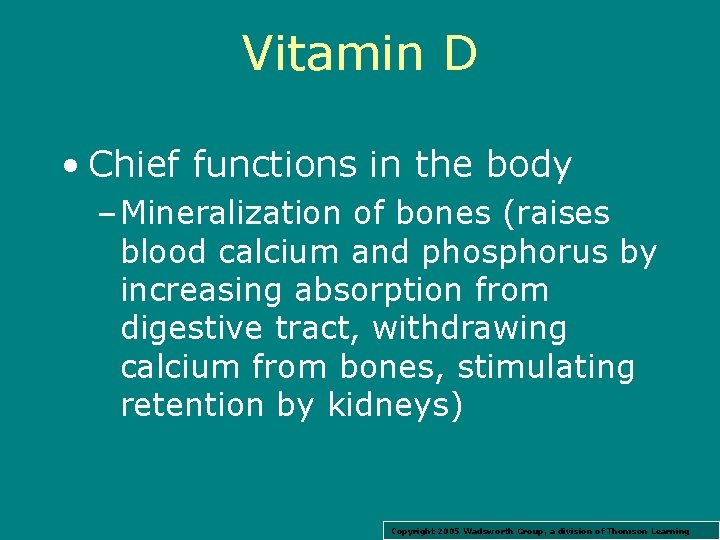 Vitamin D

• Chief functions in the body

– Mineralization of bones (raises blood calcium and phosphorus by increasing absorption from digestive tract, withdrawing calcium from bones, stimulating retention by kidneys)

Copyright 2005 Wadsworth Group, a division of Thomson Learning